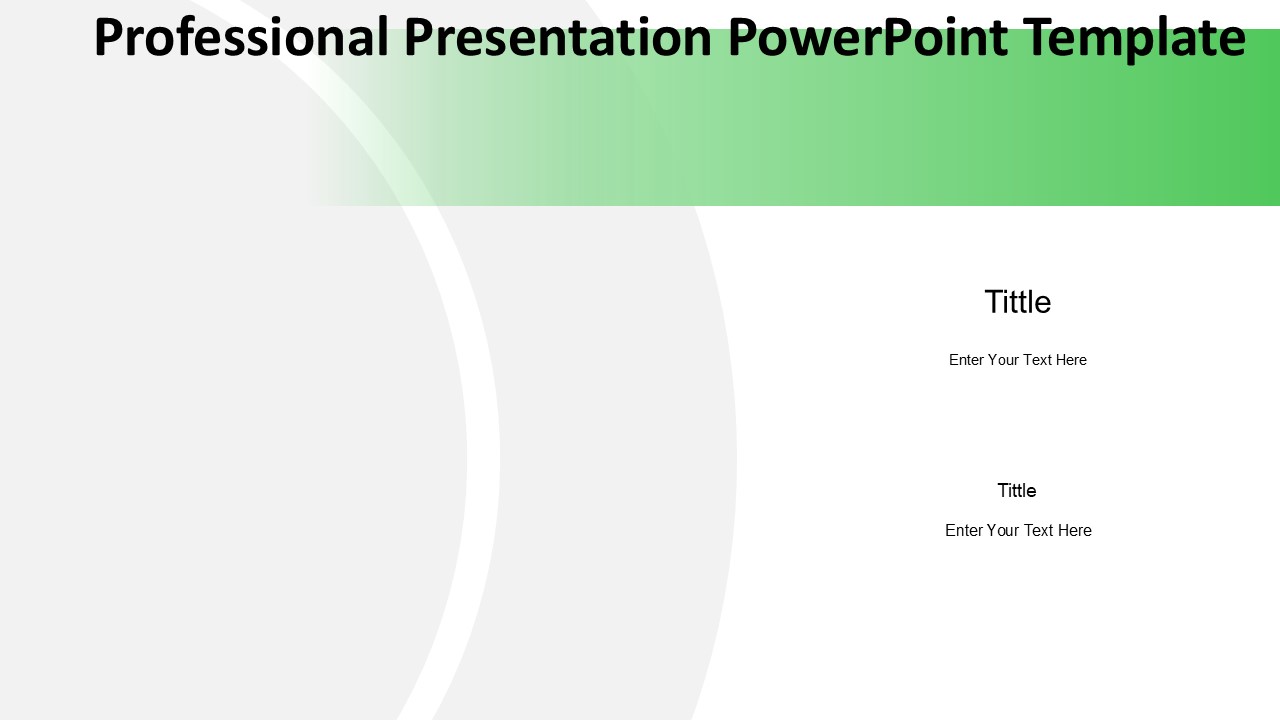 Professional Presentation PowerPoint Template

Tittle

Enter Your Text Here

Tittle

Enter Your Text Here